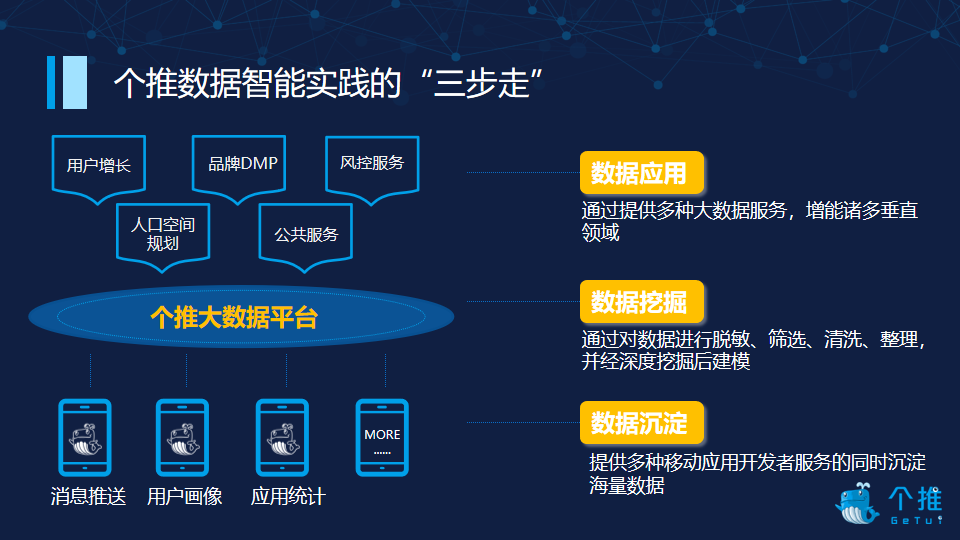 个推数据智能实践的“三步走”

用户增长
品牌DMP
风控服务
人口空间规划
公共服务

个推大数据平台

MORE
......

消息推送
用户画像
应用统计

数据应用
通过提供多种大数据服务，增能诸多垂直领域

数据挖掘
通过对数据进行脱敏、筛选、清洗、整理，并经深度挖掘后建模

数据沉淀
提供多种移动应用开发者服务的同时沉淀海量数据

个推
GeTui